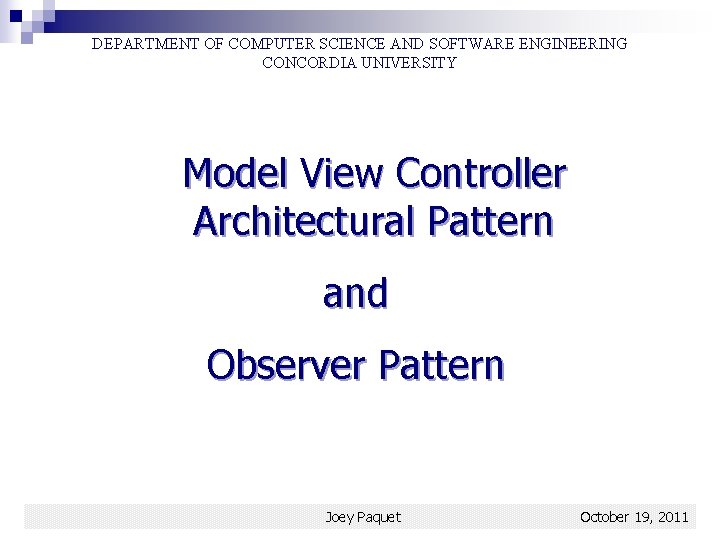 DEPARTMENT OF COMPUTER SCIENCE AND SOFTWARE ENGINEERING
CONCORDIA UNIVERSITY

Model View Controller
Architectural Pattern

and

Observer Pattern

Joey Paquet

October 19, 2011